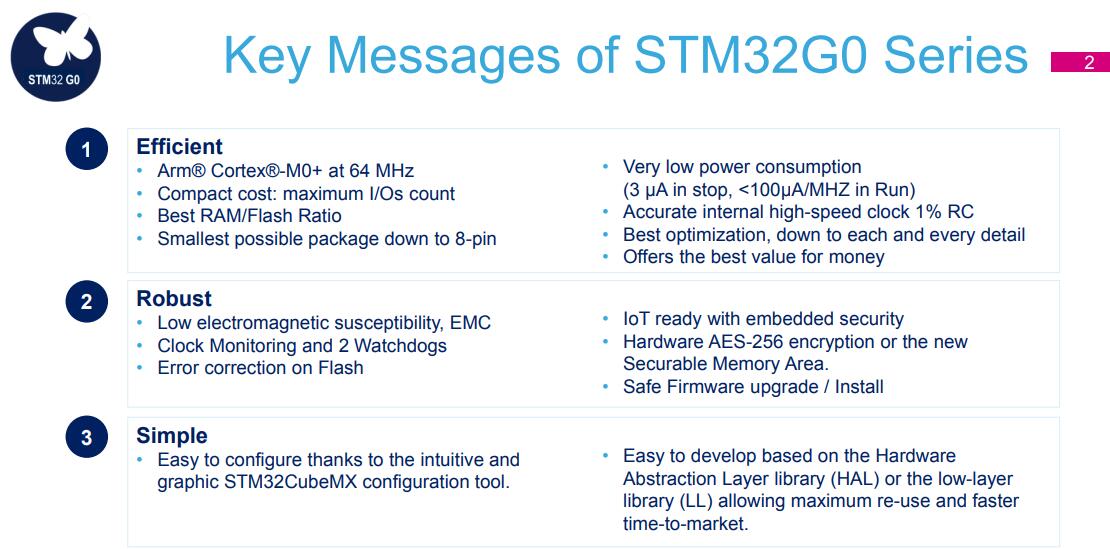 STM32 G0

Key Messages of STM32G0 Series

2

1

Efficient
• Arm® Cortex®-M0+ at 64 MHz
• Compact cost: maximum I/Os count
• Best RAM/Flash Ratio
• Smallest possible package down to 8-pin

• Very low power consumption (3 µA in stop, <100µA/MHZ in Run)
• Accurate internal high-speed clock 1% RC
• Best optimization, down to each and every detail
• Offers the best value for money

2

Robust
• Low electromagnetic susceptibility, EMC
• Clock Monitoring and 2 Watchdogs
• Error correction on Flash

• IoT ready with embedded security
• Hardware AES-256 encryption or the new Securable Memory Area.
• Safe Firmware upgrade / Install

3

Simple
• Easy to configure thanks to the intuitive and graphic STM32CubeMX configuration tool.

• Easy to develop based on the Hardware Abstraction Layer library (HAL) or the low-layer library (LL) allowing maximum re-use and faster time-to-market.